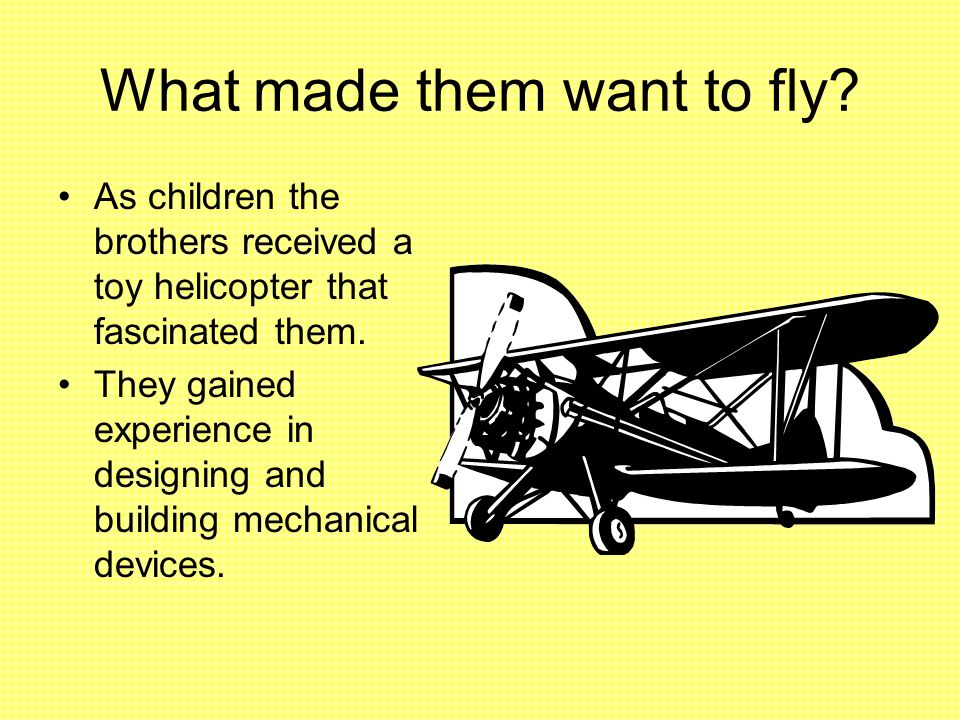 What made them want to fly?

• As children the brothers received a toy helicopter that fascinated them.

• They gained experience in designing and building mechanical devices.